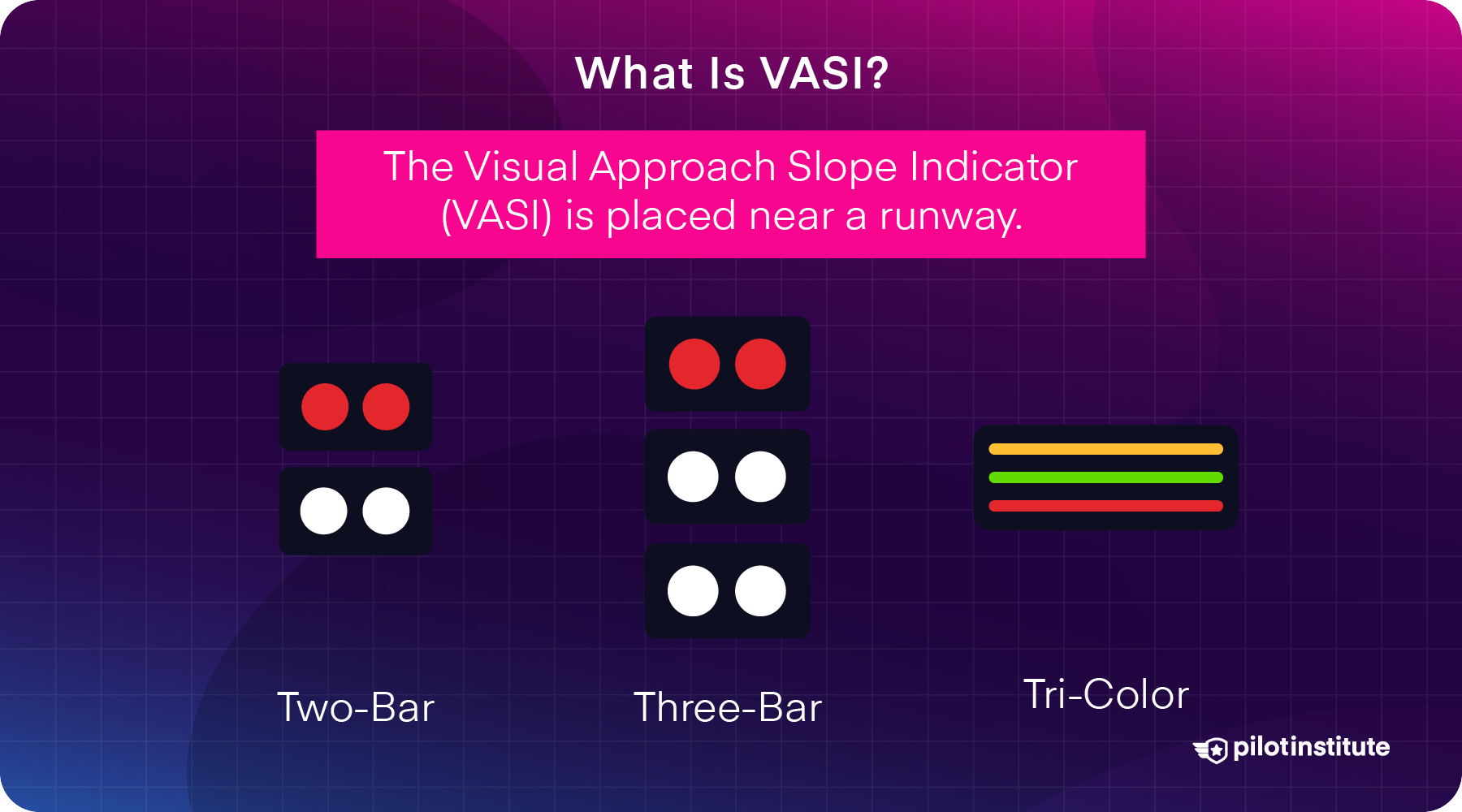 What Is VASI?

The Visual Approach Slope Indicator (VASI) is placed near a runway.

Two-Bar

Three-Bar

Tri-Color

pilotinstitute